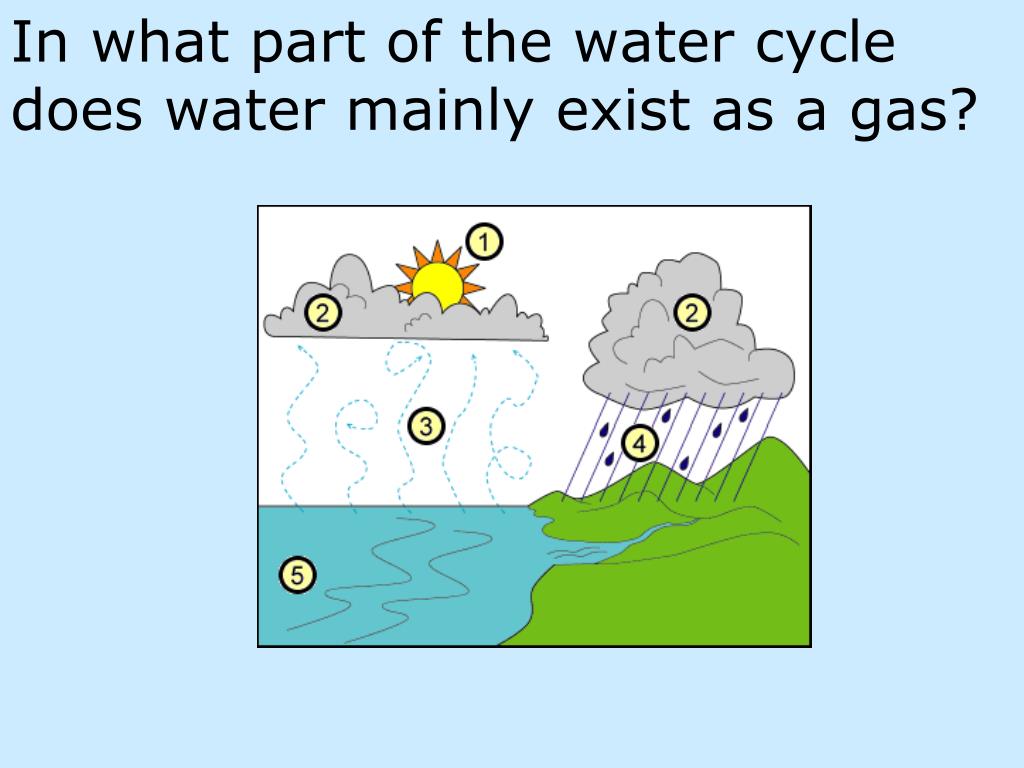 In what part of the water cycle does water mainly exist as a gas?

1
2
2
3
4
5